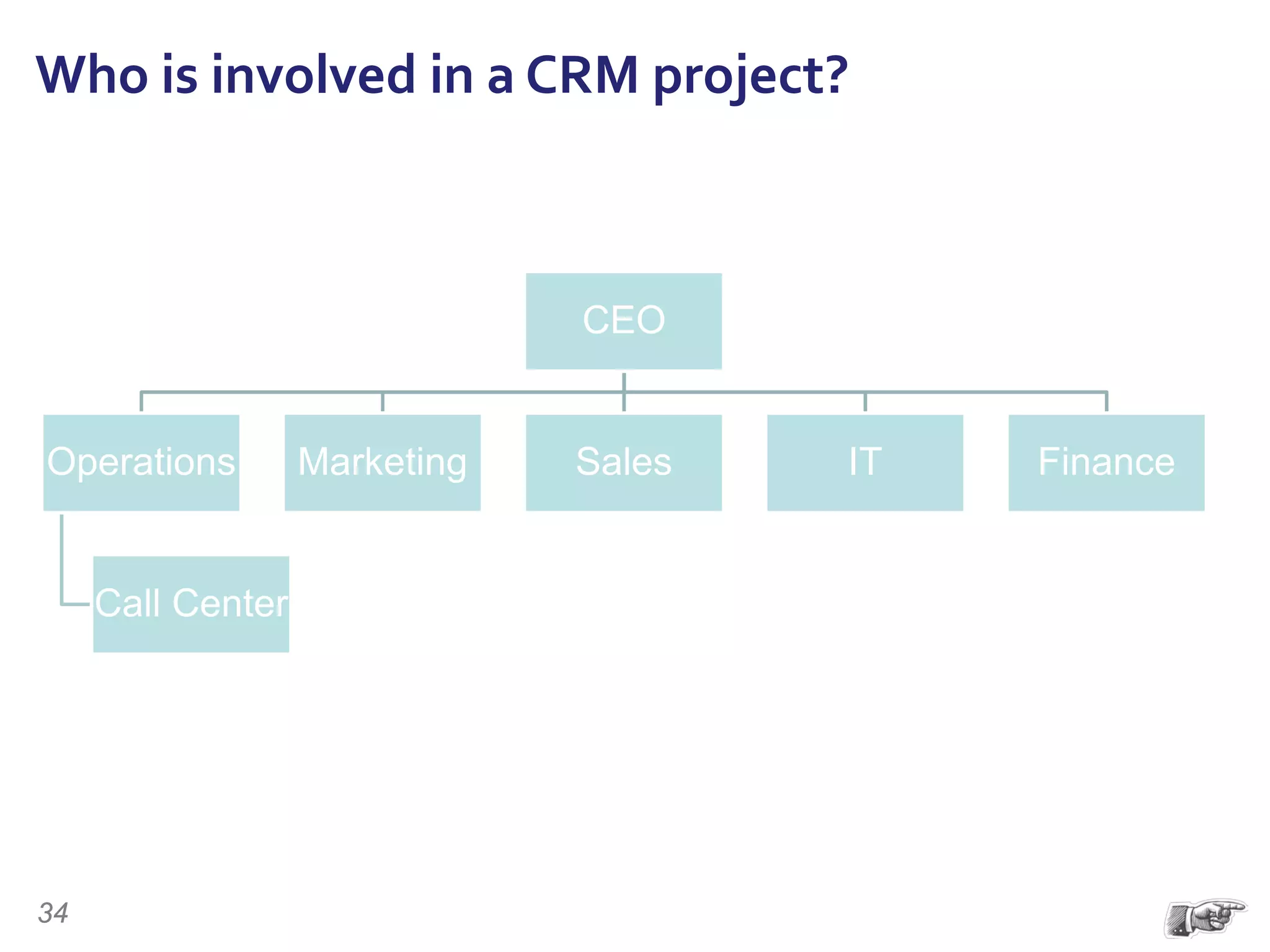 Who is involved in a CRM project?

CEO

Operations

Marketing

Sales

IT

Finance

Call Center

34